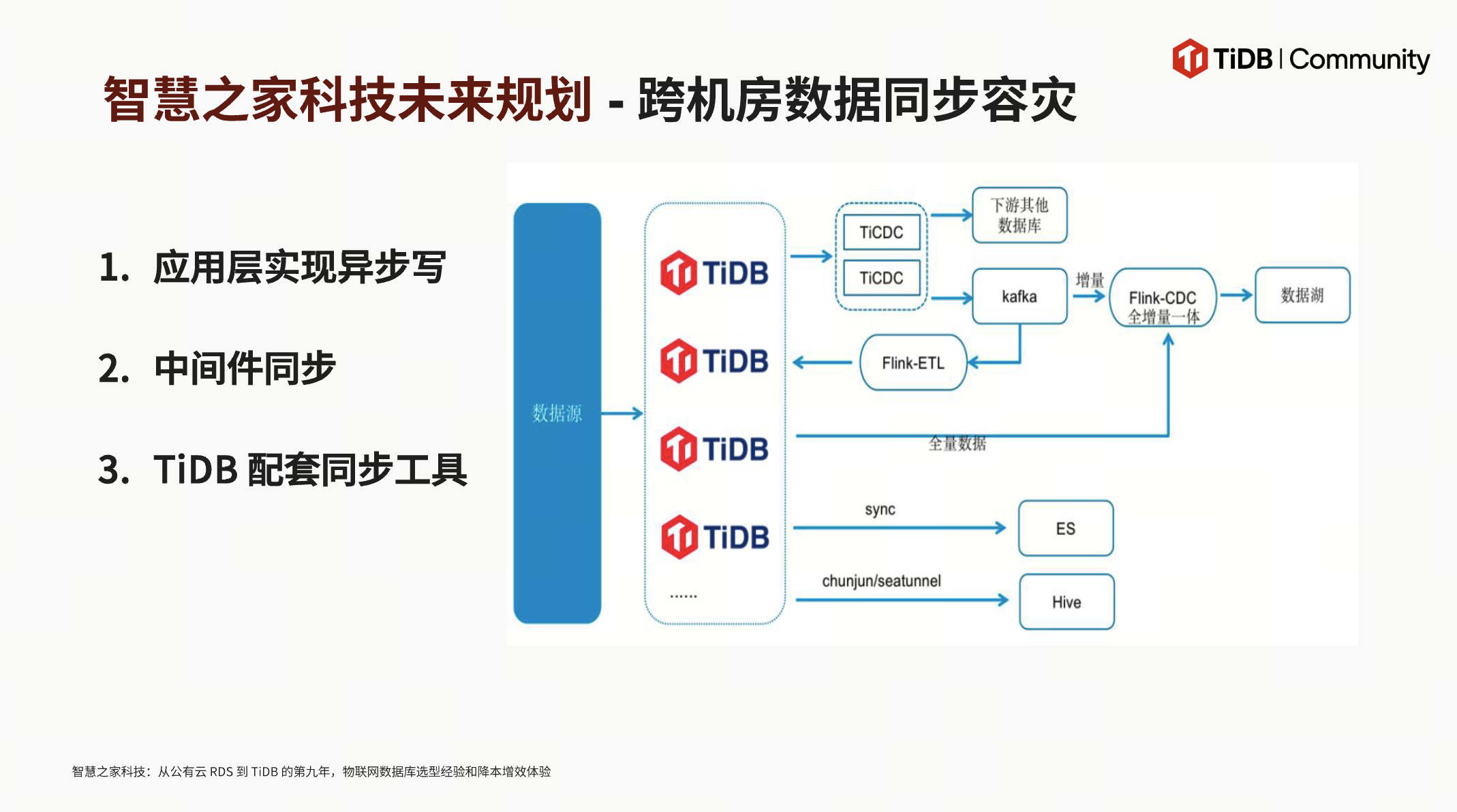 TiDB | Community

智慧之家科技未来规划 - 跨机房数据同步容灾

1. 应用层实现异步写

2. 中间件同步

3. TiDB 配套同步工具

数据源

TiDB

TiDB

TiDB

TiDB

......

TiCDC

TiCDC

下游其他数据库

kafka

增量

Flink-CDC 全增量一体

数据湖

Flink-ETL

全量数据

sync

ES

chunjun/seatunnel

Hive

智慧之家科技：从公有云 RDS 到 TiDB 的第九年，物联网数据库选型经验和降本增效体验